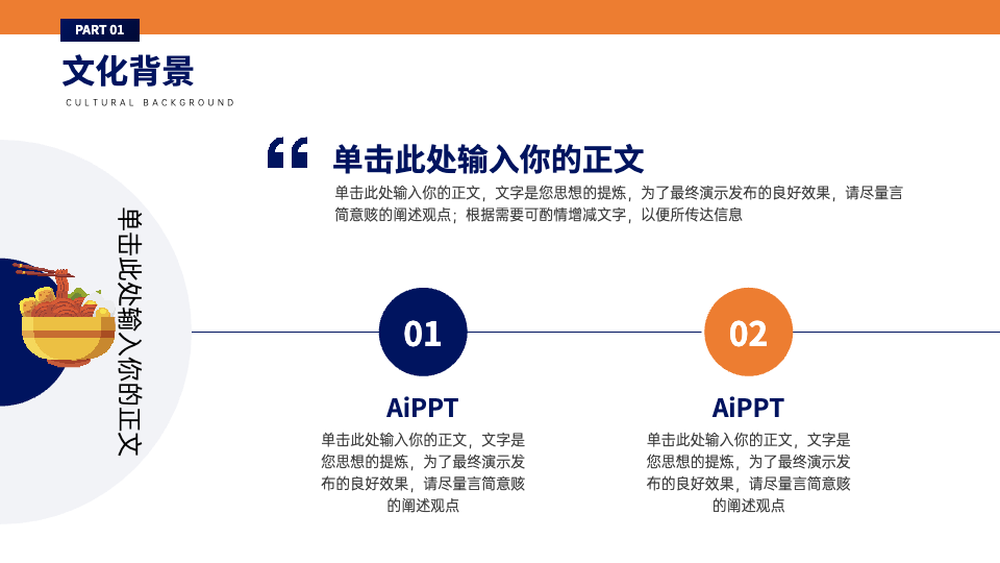 PART 01

文化背景

CULTURAL BACKGROUND

单击此处输入你的正文

单击此处输入你的正文，文字是您思想的提炼，为了最终演示发布的良好效果，请尽量言简意赅的阐述观点；根据需要可酌情增减文字，以便所传达信息

单击此处输入你的正文

01

AiPPT

单击此处输入你的正文，文字是您思想的提炼，为了最终演示发布的良好效果，请尽量言简意赅的阐述观点

02

AiPPT

单击此处输入你的正文，文字是您思想的提炼，为了最终演示发布的良好效果，请尽量言简意赅的阐述观点